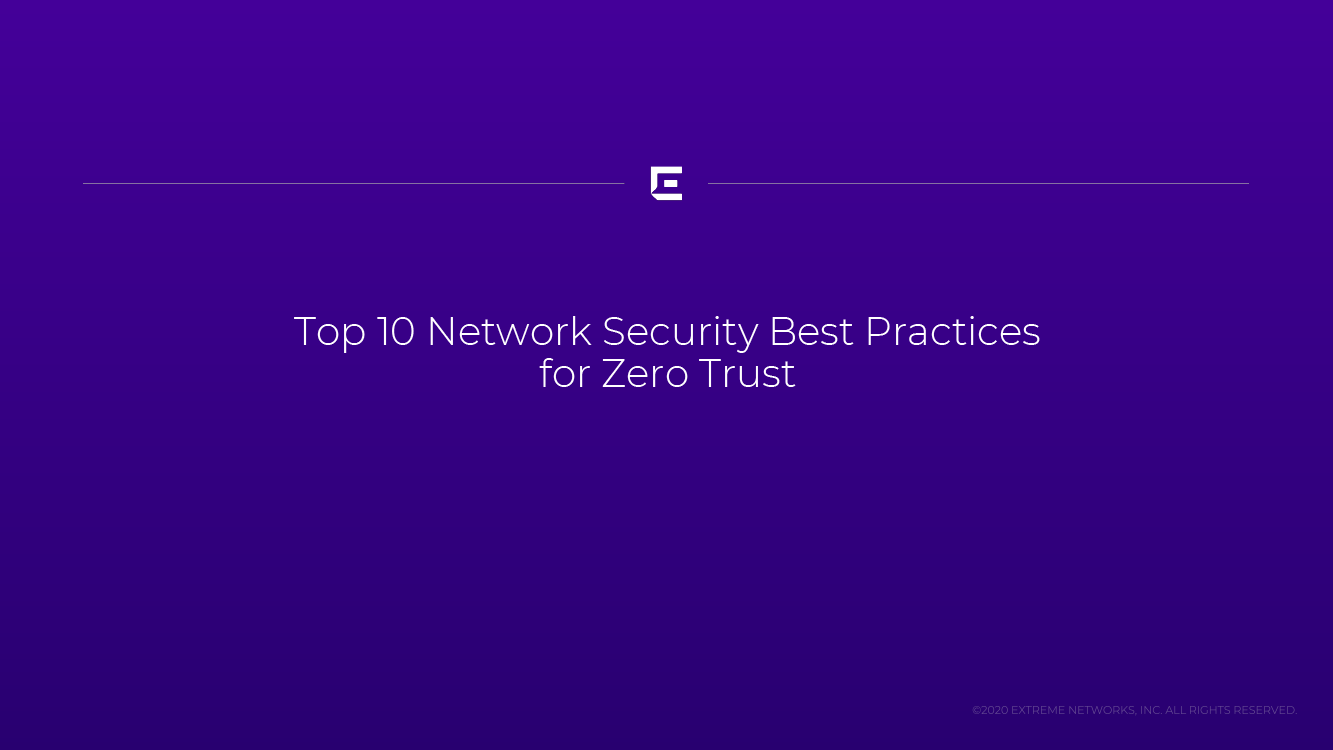 Top 10 Network Security Best Practices for Zero Trust

©2020 EXTREME NETWORKS, INC. ALL RIGHTS RESERVED.